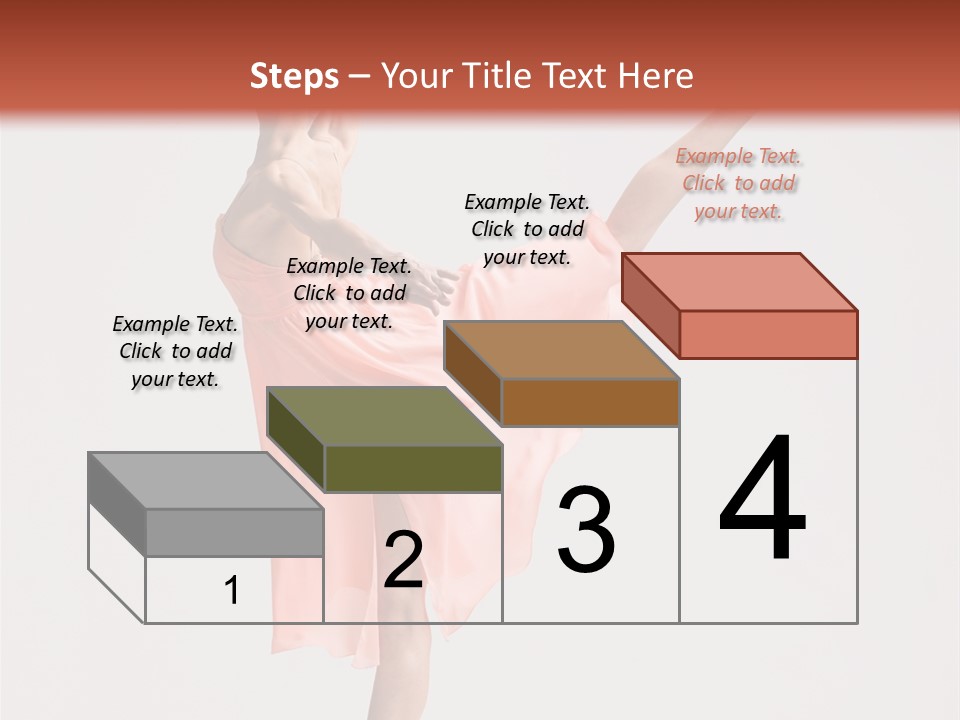 Steps – Your Title Text Here

Example Text. Click to add your text.

Example Text. Click to add your text.

Example Text. Click to add your text.

Example Text. Click to add your text.

1

2

3

4